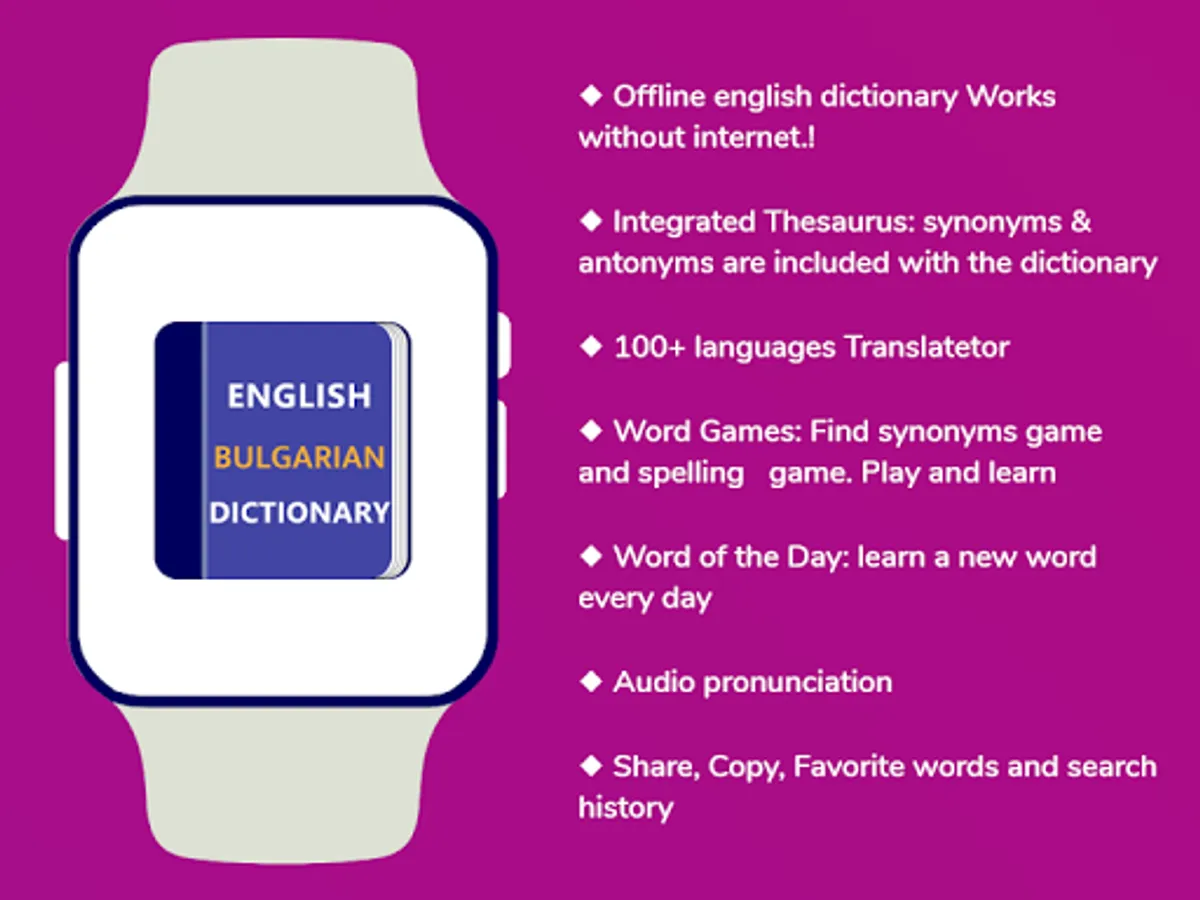 ENGLISH
BULGARIAN
DICTIONARY

◆ Offline english dictionary Works without internet.!

◆ Integrated Thesaurus: synonyms & antonyms are included with the dictionary

◆ 100+ languages Translatetor

◆ Word Games: Find synonyms game and spelling game. Play and learn

◆ Word of the Day: learn a new word every day

◆ Audio pronunciation

◆ Share, Copy, Favorite words and search history